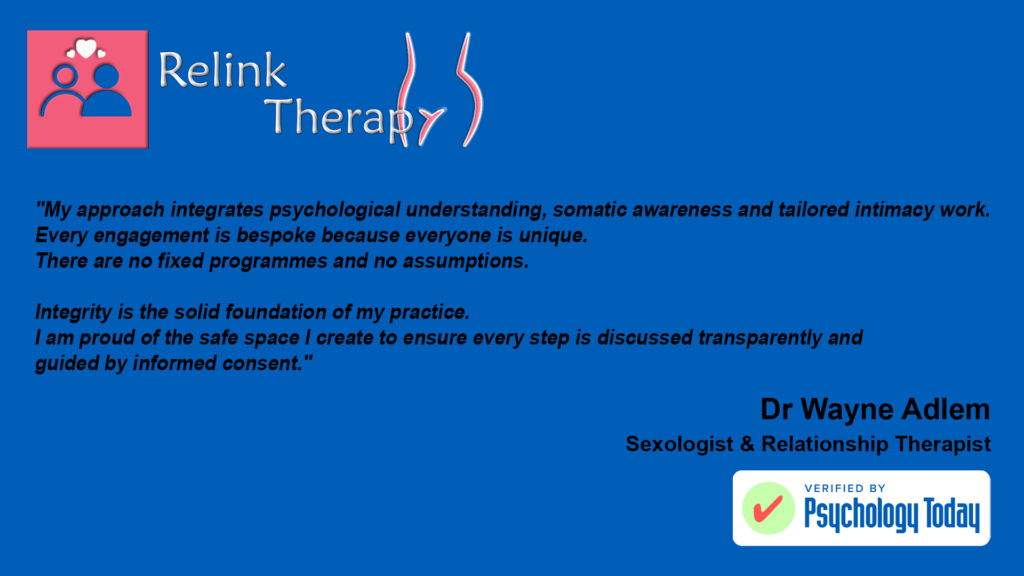 Relink Therapy

"My approach integrates psychological understanding, somatic awareness and tailored intimacy work. Every engagement is bespoke because everyone is unique. There are no fixed programmes and no assumptions.

Integrity is the solid foundation of my practice. I am proud of the safe space I create to ensure every step is discussed transparently and guided by informed consent."

Dr Wayne Adlem

Sexologist & Relationship Therapist

VERIFIED BY Psychology Today